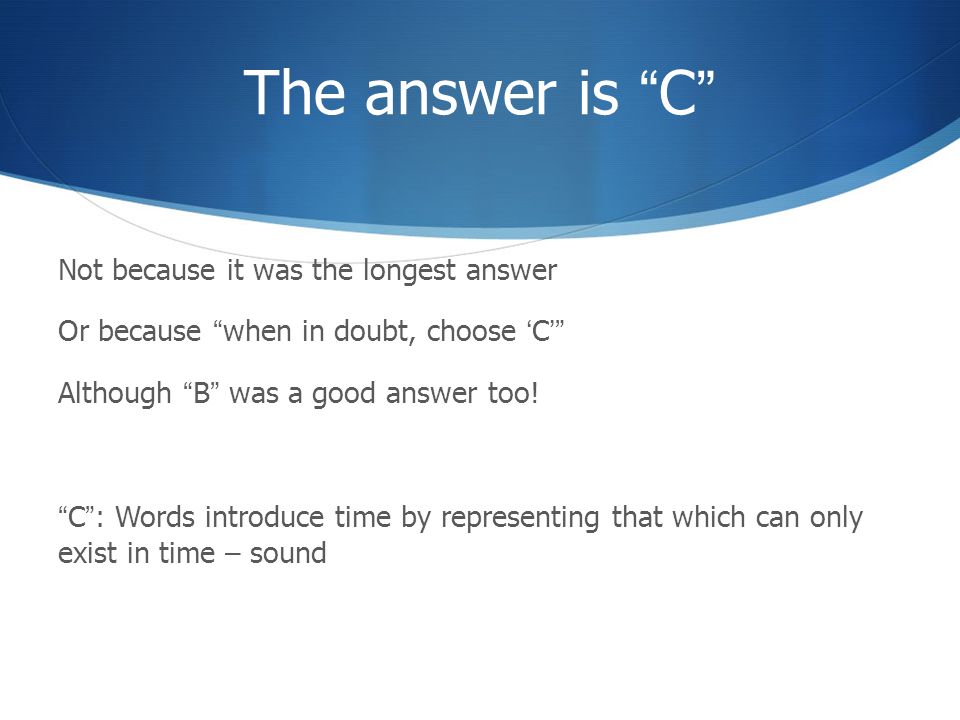 The answer is “C”

Not because it was the longest answer

Or because “when in doubt, choose ‘C’”

Although “B” was a good answer too!

“C”: Words introduce time by representing that which can only exist in time – sound